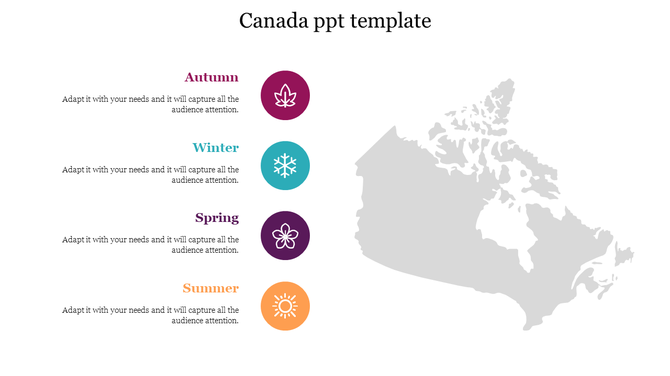 Canada ppt template

Autumn

Adapt it with your needs and it will capture all the audience attention.

Winter

Adapt it with your needs and it will capture all the audience attention.

Spring

Adapt it with your needs and it will capture all the audience attention.

Summer

Adapt it with your needs and it will capture all the audience attention.